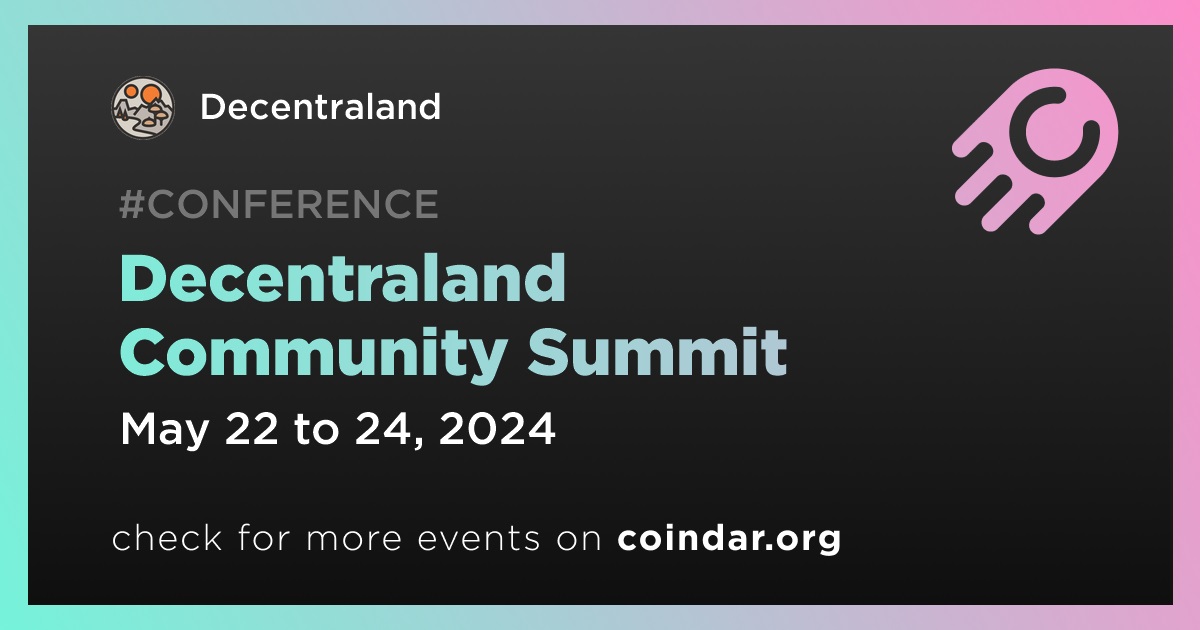 Decentraland

#CONFERENCE

Decentraland Community Summit

May 22 to 24, 2024

check for more events on coindar.org